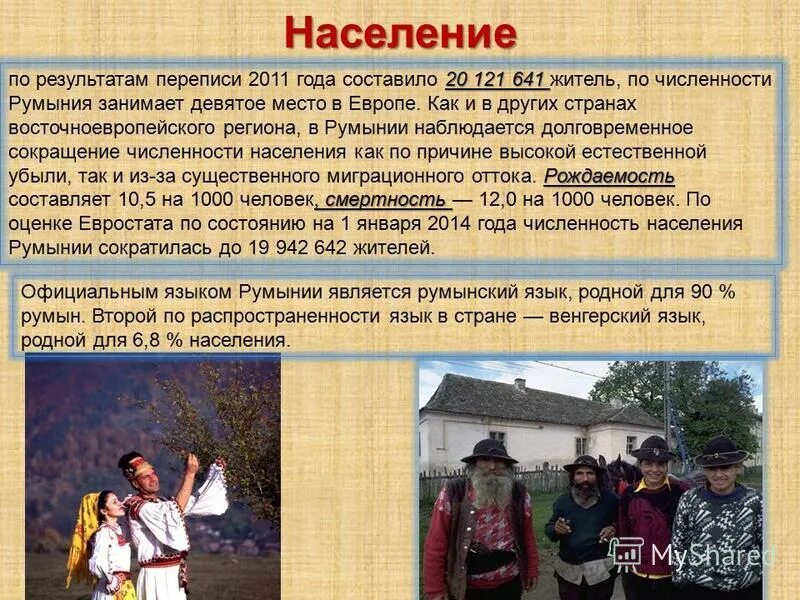 Население

по результатам переписи 2011 года составило 20 121 641 житель, по численности Румыния занимает девятое место в Европе. Как и в других странах восточноевропейского региона, в Румынии наблюдается долговременное сокращение численности населения как по причине высокой естественной убыли, так и из-за существенного миграционного оттока. Рождаемость составляет 10,5 на 1000 человек, смертность — 12,0 на 1000 человек. По оценке Евростата по состоянию на 1 января 2014 года численность населения Румынии сократилась до 19 942 642 жителей.

Официальным языком Румынии является румынский язык, родной для 90 % румын. Второй по распространенности язык в стране — венгерский язык, родной для 6,8 % населения.

MyShared